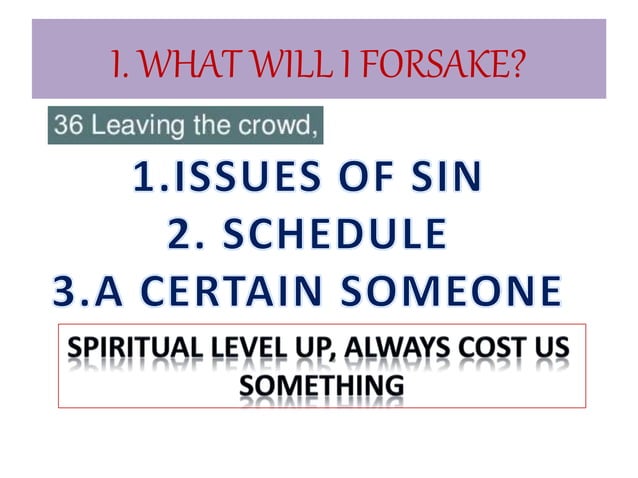 1. WHAT WILL I FORSAKE?

36 Leaving the crowd,

1.ISSUES OF SIN
2. SCHEDULE
3.A CERTAIN SOMEONE

SPIRITUAL LEVEL UP, ALWAYS COST US SOMETHING